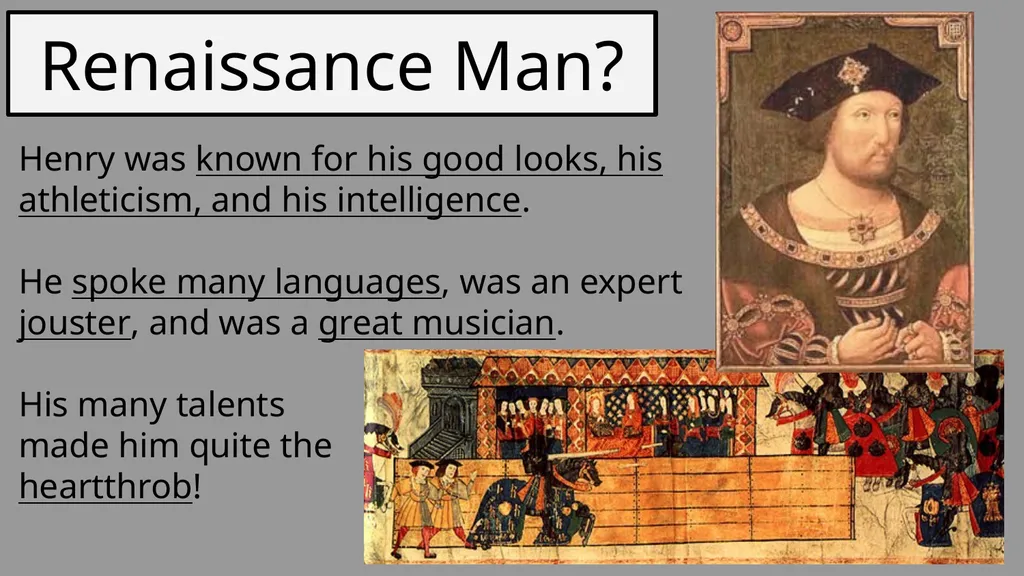 Renaissance Man?

Henry was known for his good looks, his athleticism, and his intelligence.

He spoke many languages, was an expert jouster, and was a great musician.

His many talents made him quite the heartthrob!